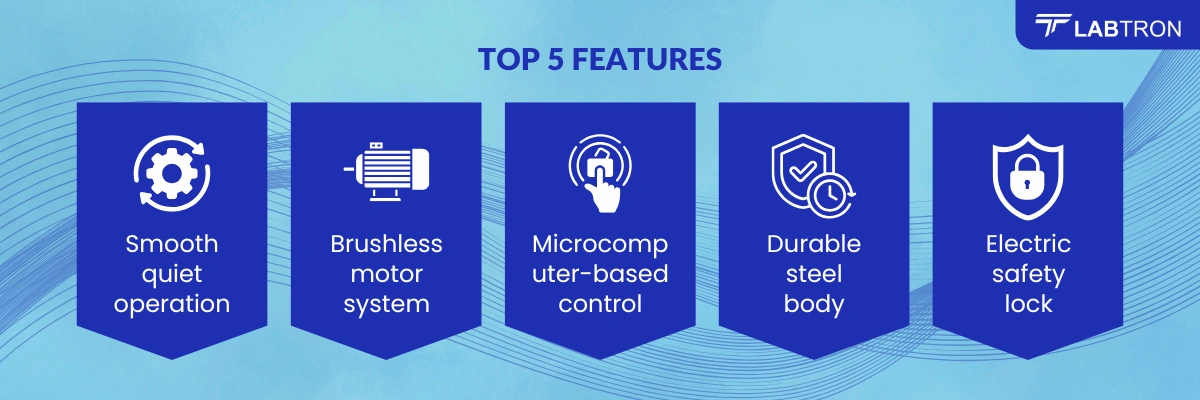 LABTRON

TOP 5 FEATURES

Smooth quiet operation

Brushless motor system

Microcomputer-based control

Durable steel body

Electric safety lock